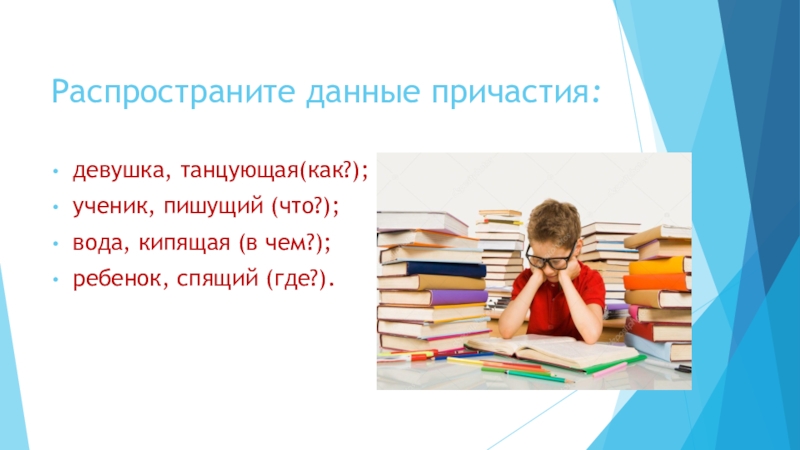 Распространите данные причастия:

• девушка, танцующая(как?);
• ученик, пишущий (что?);
• вода, кипящая (в чем?);
• ребенок, спящий (где?).